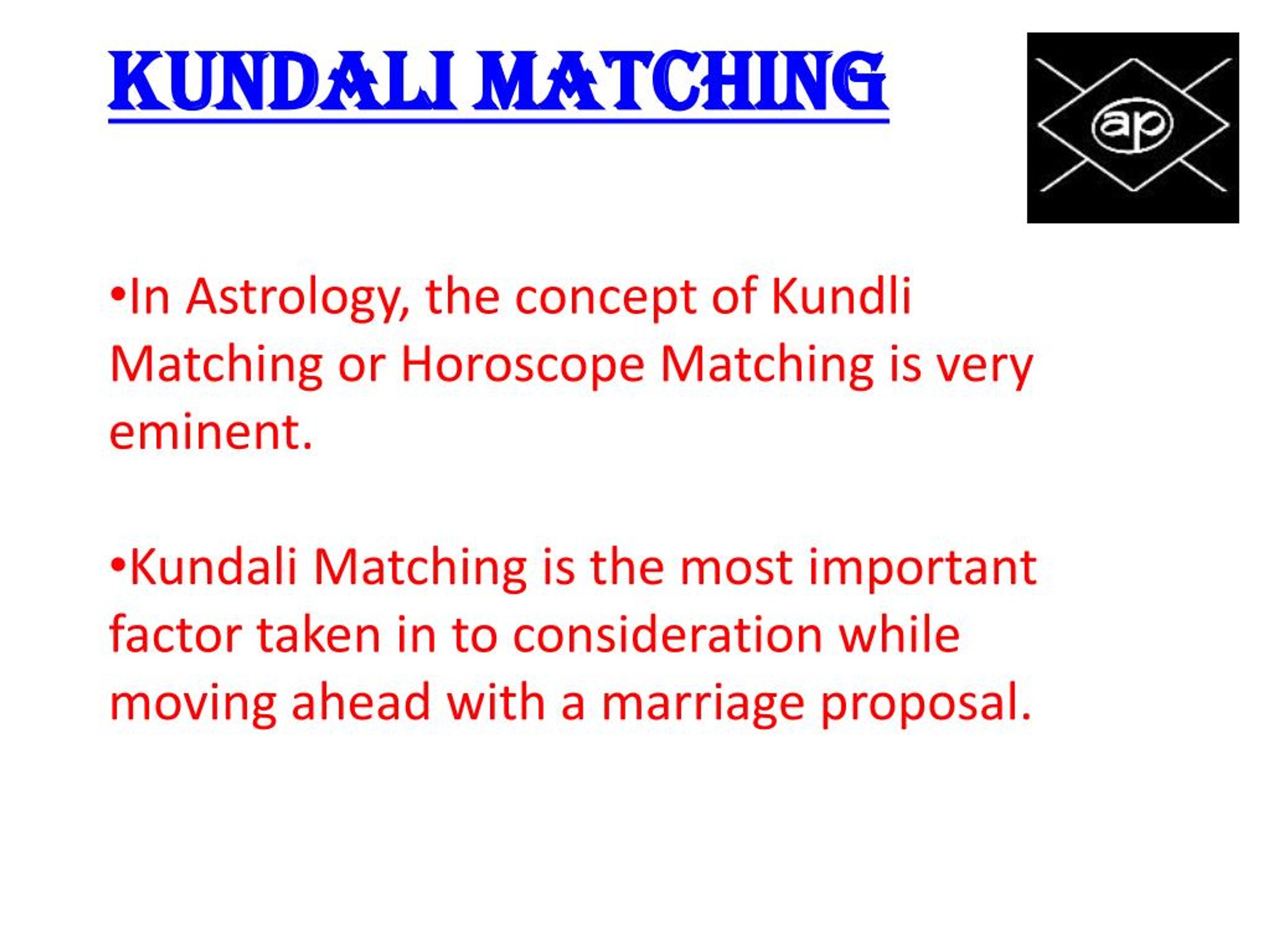 KUNDALI MATCHING

ap

•In Astrology, the concept of Kundli Matching or Horoscope Matching is very eminent.

•Kundali Matching is the most important factor taken in to consideration while moving ahead with a marriage proposal.